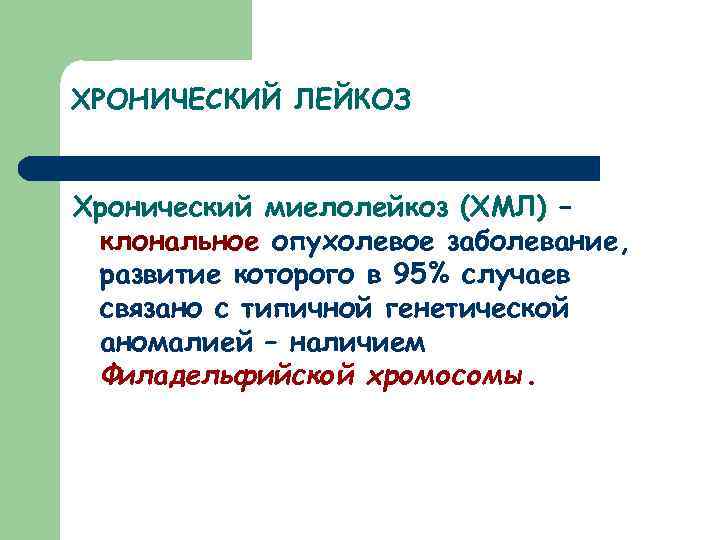 ХРОНИЧЕСКИЙ ЛЕЙКОЗ

Хронический миелолейкоз (ХМЛ) – клональное опухолевое заболевание, развитие которого в 95% случаев связано с типичной генетической аномалией – наличием Филадельфийской хромосомы.